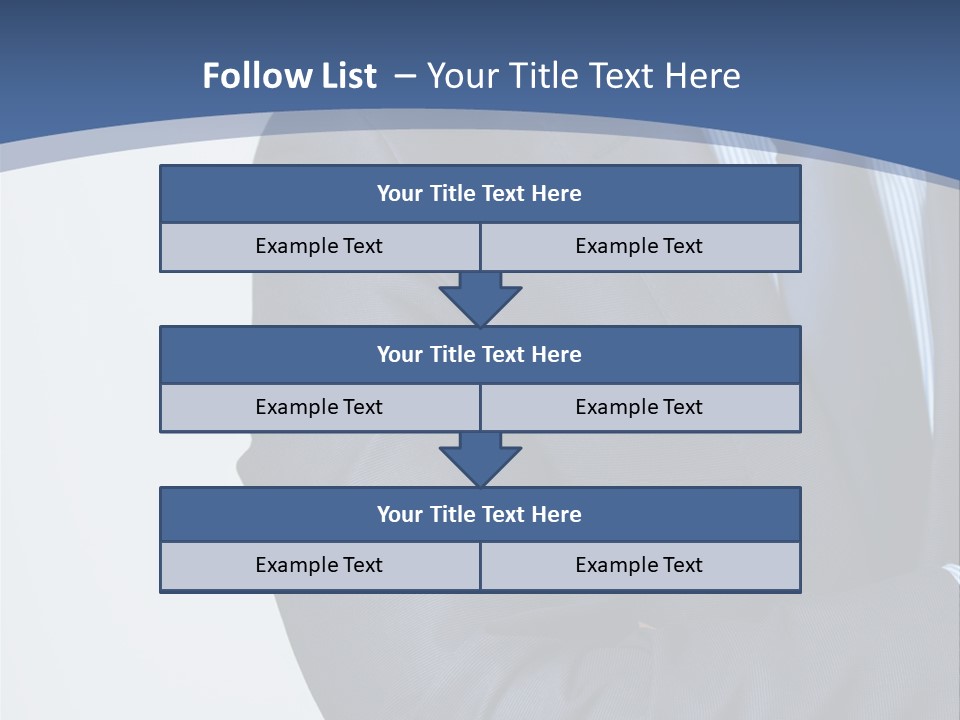 Follow List – Your Title Text Here

Your Title Text Here

Example Text

Example Text

Your Title Text Here

Example Text

Example Text

Your Title Text Here

Example Text

Example Text